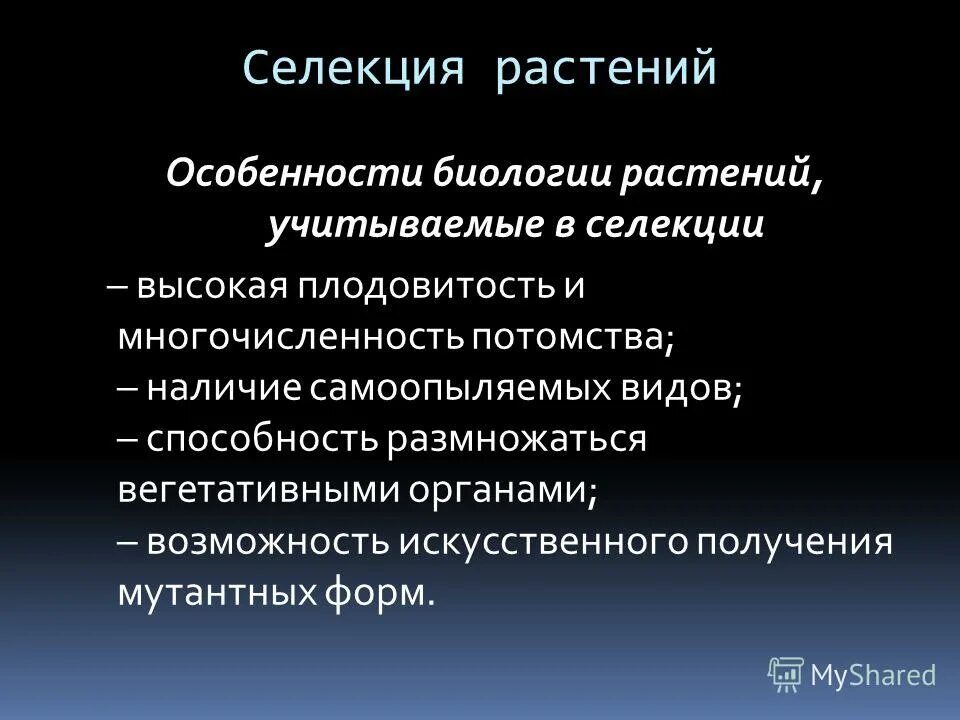 Селекция растений

Особенности биологии растений, учитываемые в селекции

– высокая плодовитость и многочисленность потомства;
– наличие самоопыляемых видов;
– способность размножаться вегетативными органами;
– возможность искусственного получения мутантных форм.

MyShared